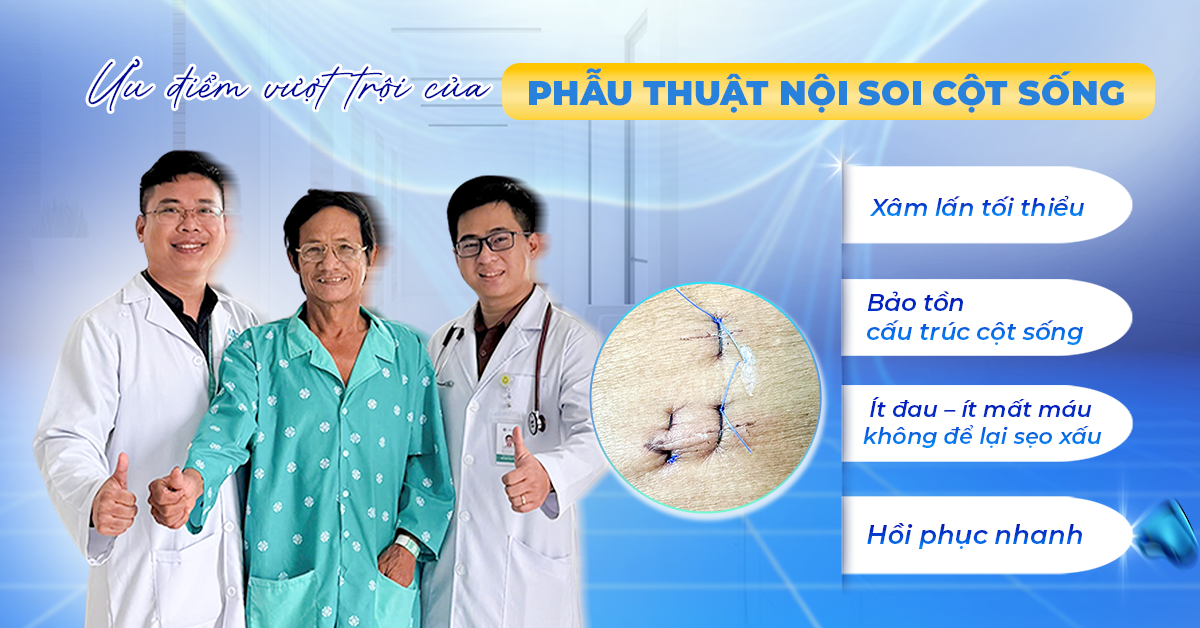 Ưu điểm vượt trội của PHẪU THUẬT NỘI SOI CỘT SỐNG

Xâm lấn tối thiểu

Bảo tồn cấu trúc cột sống

Ít đau – ít mất máu không để lại sẹo xấu

Hồi phục nhanh